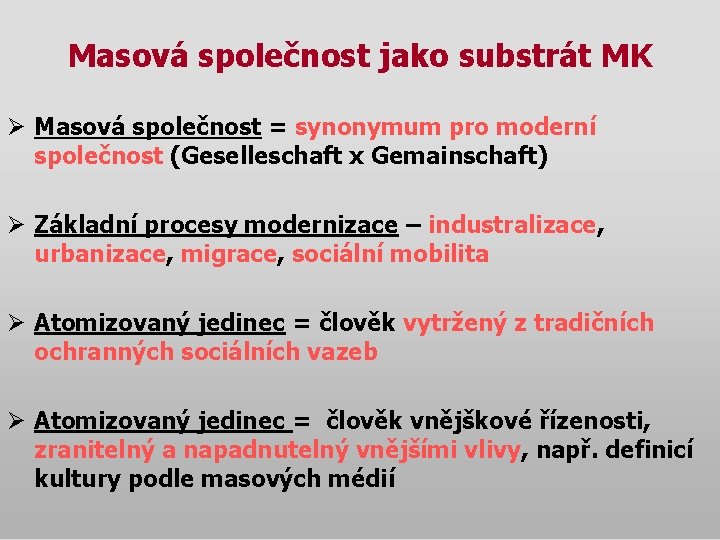 Masová společnost jako substrát MK

➢ Masová společnost = synonymum pro moderní společnost (Geselleschaft x Gemainschaft)

➢ Základní procesy modernizace – industralizace, urbanizace, migrace, sociální mobilita

➢ Atomizovaný jedinec = člověk vytržený z tradičních ochranných sociálních vazeb

➢ Atomizovaný jedinec = člověk vnějškové řízenosti, zranitelný a napadnutelný vnějšími vlivy, např. definicí kultury podle masových médií